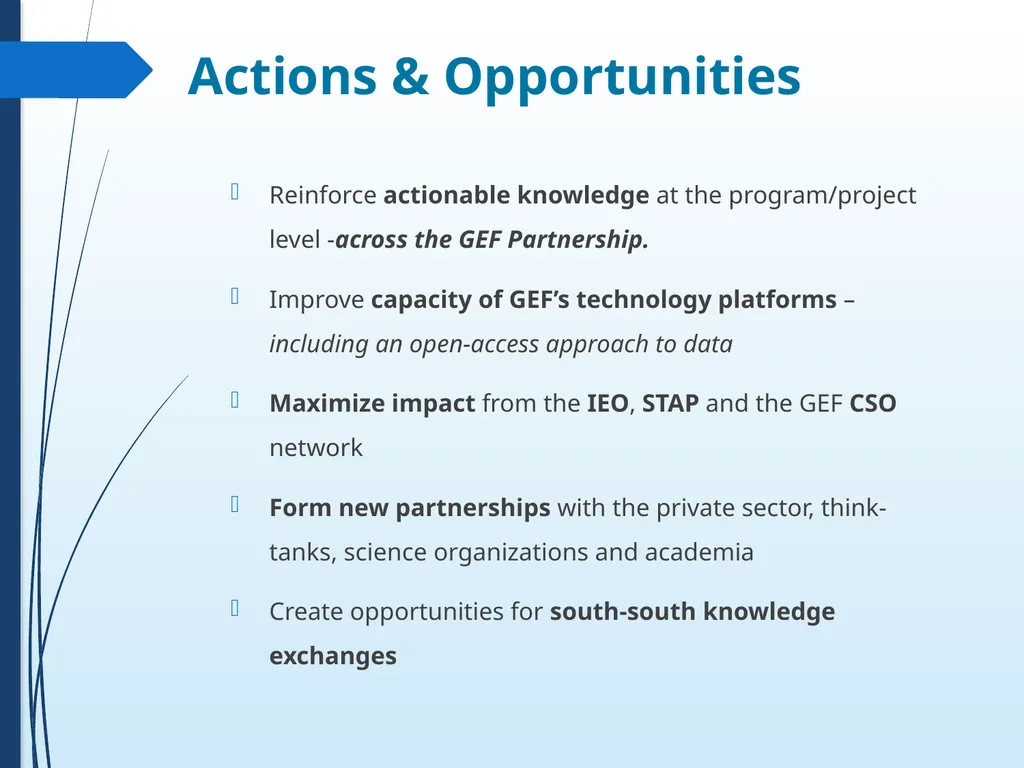 Actions & Opportunities

Reinforce actionable knowledge at the program/project level -across the GEF Partnership.

Improve capacity of GEF's technology platforms – including an open-access approach to data

Maximize impact from the IEO, STAP and the GEF CSO network

Form new partnerships with the private sector, think-tanks, science organizations and academia

Create opportunities for south-south knowledge exchanges